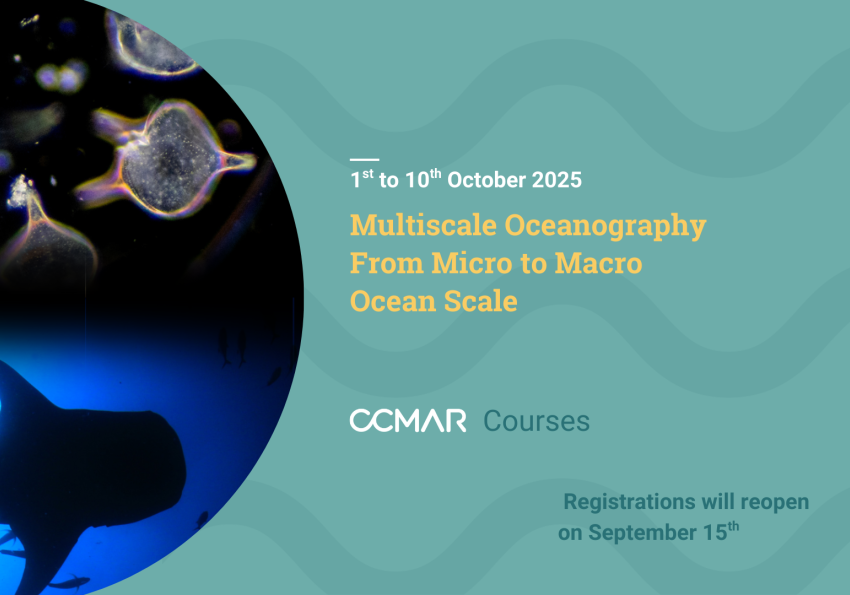 1$^{st}$ to 10$^{th}$ October 2025

Multiscale Oceanography From Micro to Macro Ocean Scale

CCMAR Courses

Registrations will reopen on September 15$^{th}$